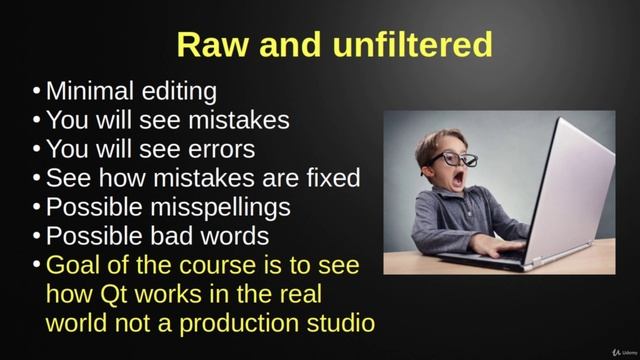 Raw and unfiltered

• Minimal editing
• You will see mistakes
• You will see errors
• See how mistakes are fixed
• Possible misspellings
• Possible bad words
• Goal of the course is to see how Qt works in the real world not a production studio

Udemy